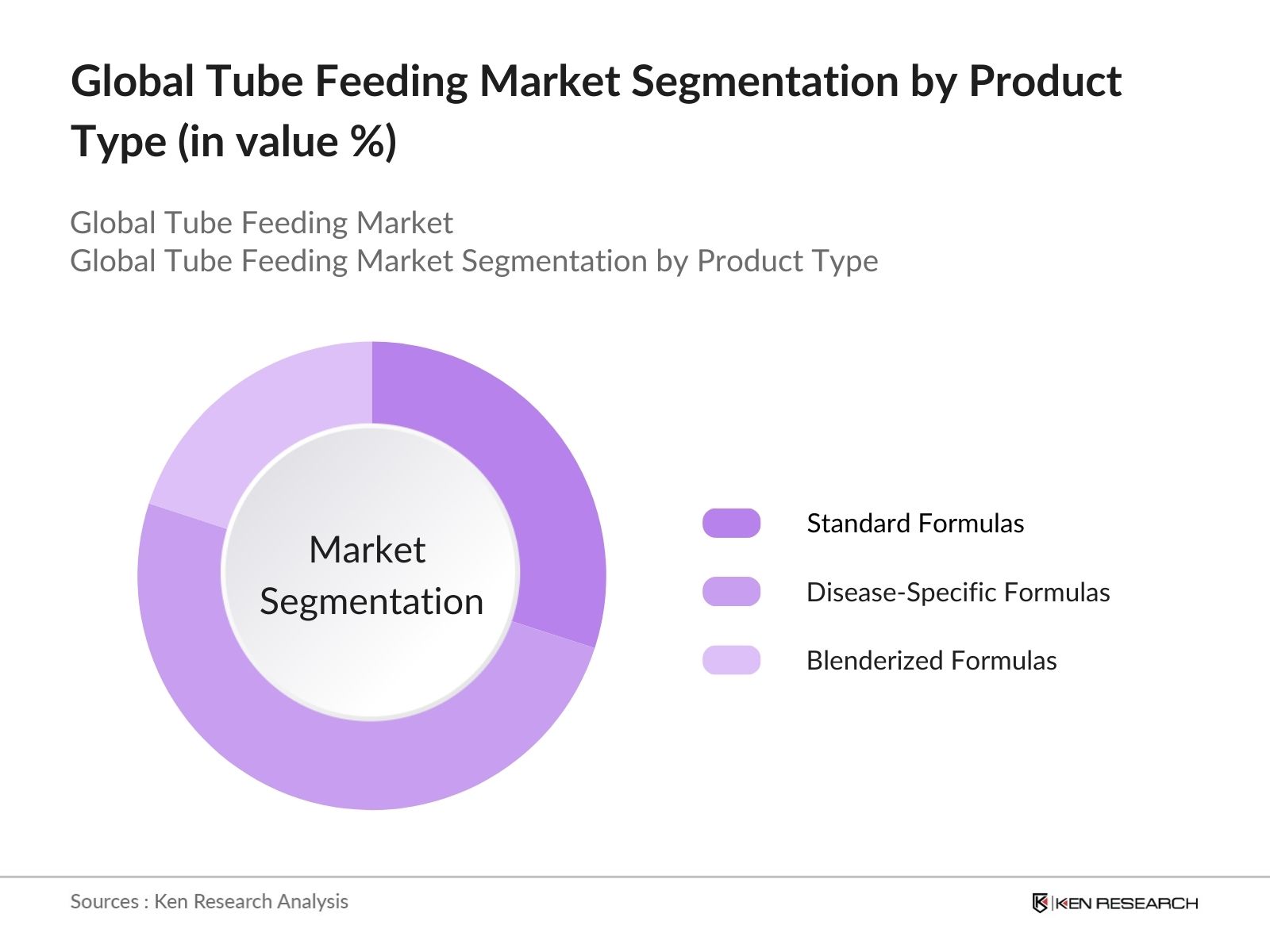 Global Tube Feeding Market Segmentation by Product Type (in value %)

Global Tube Feeding Market
Global Tube Feeding Market Segmentation by Product Type

Market Segmentation

Standard Formulas

Disease-Specific Formulas

Blenderized Formulas

Sources : Ken Research Analysis

KEN RESEARCH